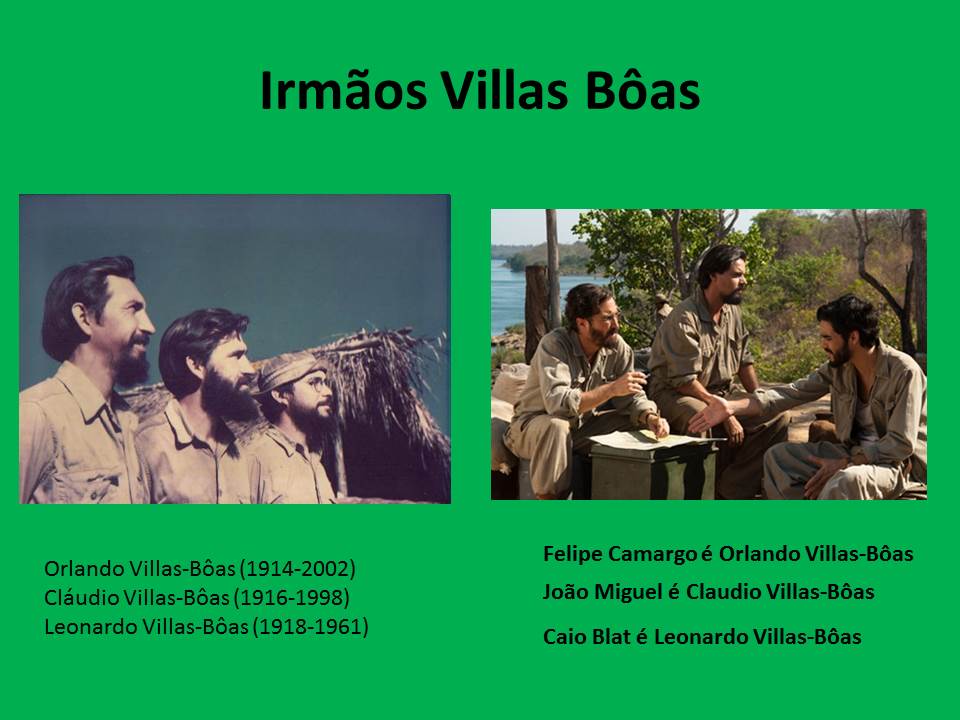 Irmãos Villas Bôas

Orlando Villas-Bôas (1914-2002)
Cláudio Villas-Bôas (1916-1998)
Leonardo Villas-Bôas (1918-1961)

Felipe Camargo é Orlando Villas-Bôas
João Miguel é Claudio Villas-Bôas
Caio Blat é Leonardo Villas-Bôas